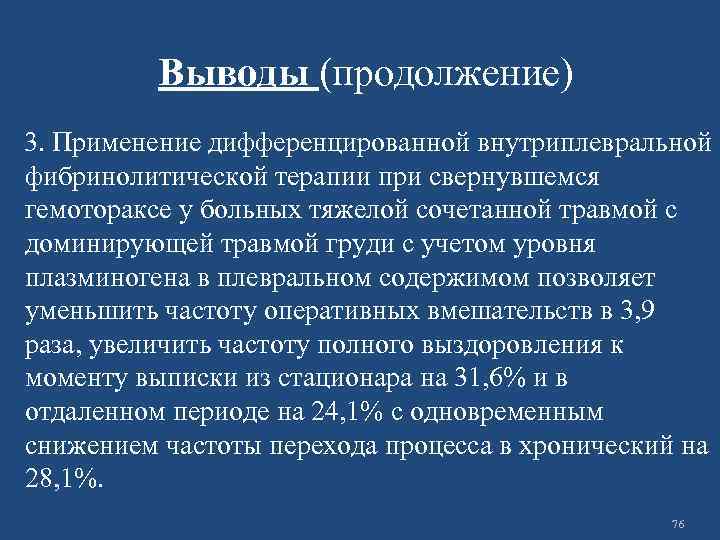 Выводы (продолжение)

3. Применение дифференцированной внутриплевральной фибринолитической терапии при свернувшемся гемотораксе у больных тяжелой сочетанной травмой с доминирующей травмой груди с учетом уровня плазминогена в плевральном содержимом позволяет уменьшить частоту оперативных вмешательств в 3,9 раза, увеличить частоту полного выздоровления к моменту выписки из стационара на 31,6% и в отдаленном периоде на 24,1% с одновременным снижением частоты перехода процесса в хронический на 28,1%.

76